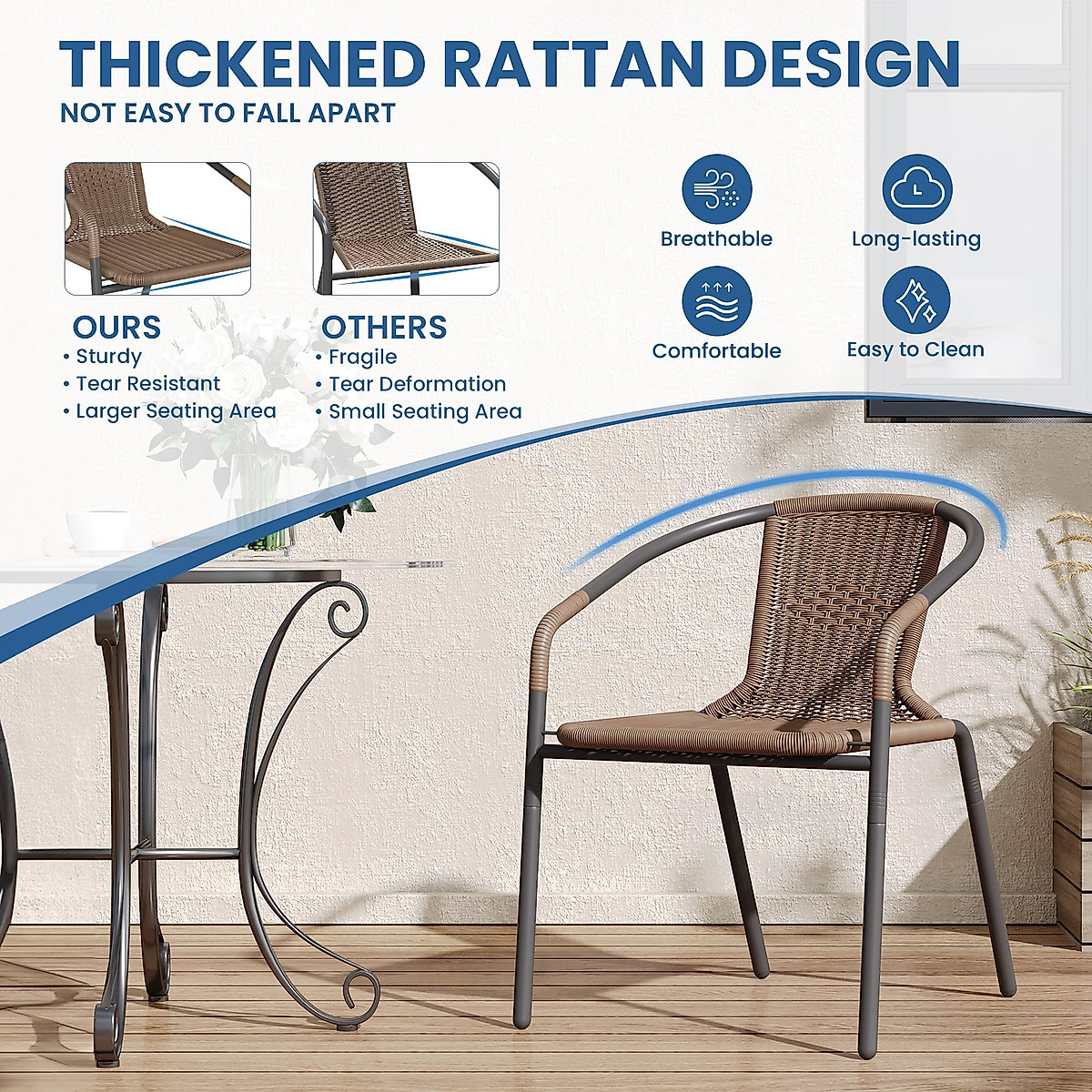 THICKENED RATTAN DESIGN
NOT EASY TO FALL APART

OURS
• Sturdy
• Tear Resistant
• Larger Seating Area

OTHERS
• Fragile
• Tear Deformation
• Small Seating Area

Breathable
Long-lasting
Comfortable
Easy to Clean